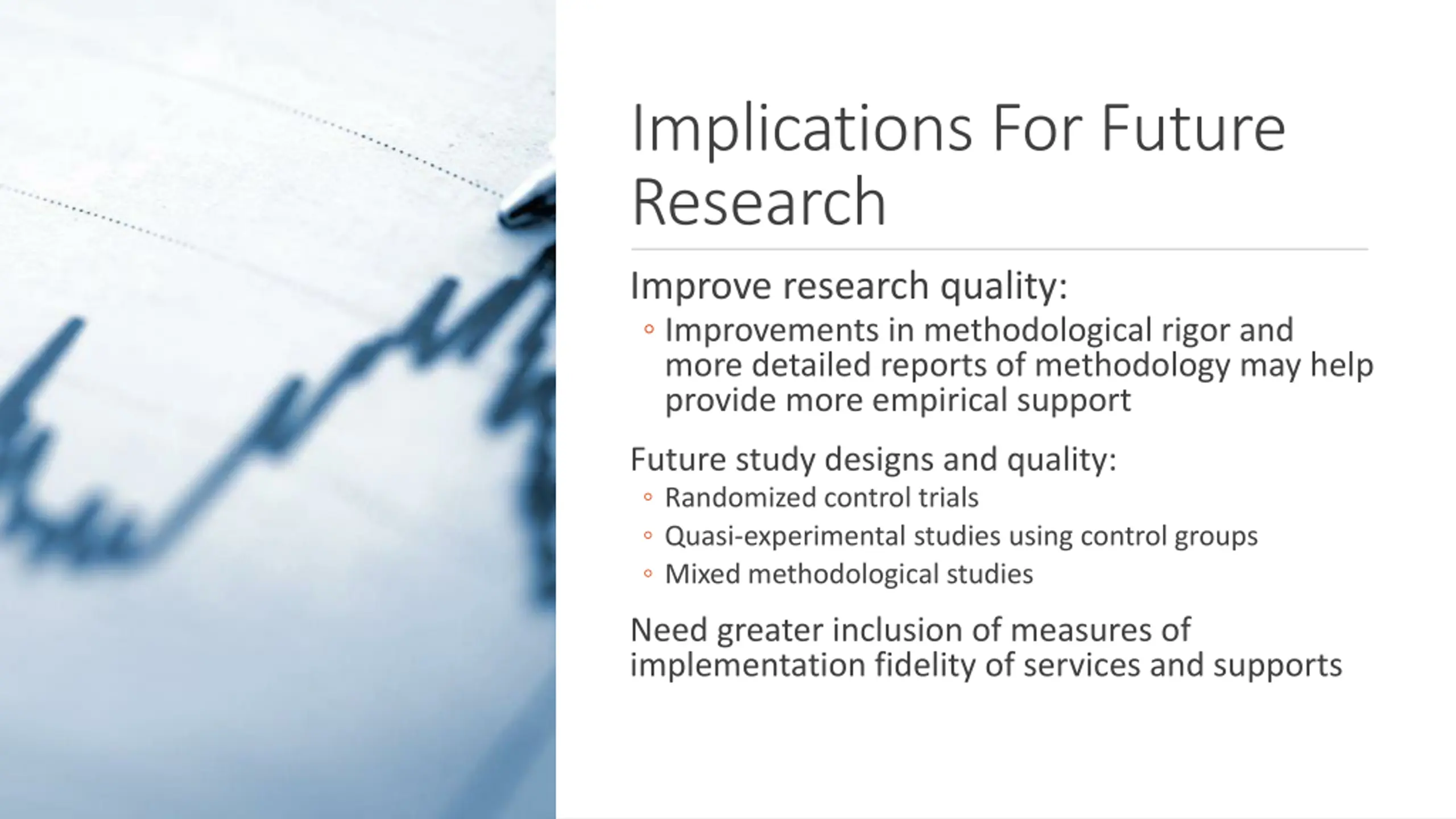 Implications For Future Research

Improve research quality:
◦ Improvements in methodological rigor and more detailed reports of methodology may help provide more empirical support

Future study designs and quality:
◦ Randomized control trials
◦ Quasi-experimental studies using control groups
◦ Mixed methodological studies

Need greater inclusion of measures of implementation fidelity of services and supports